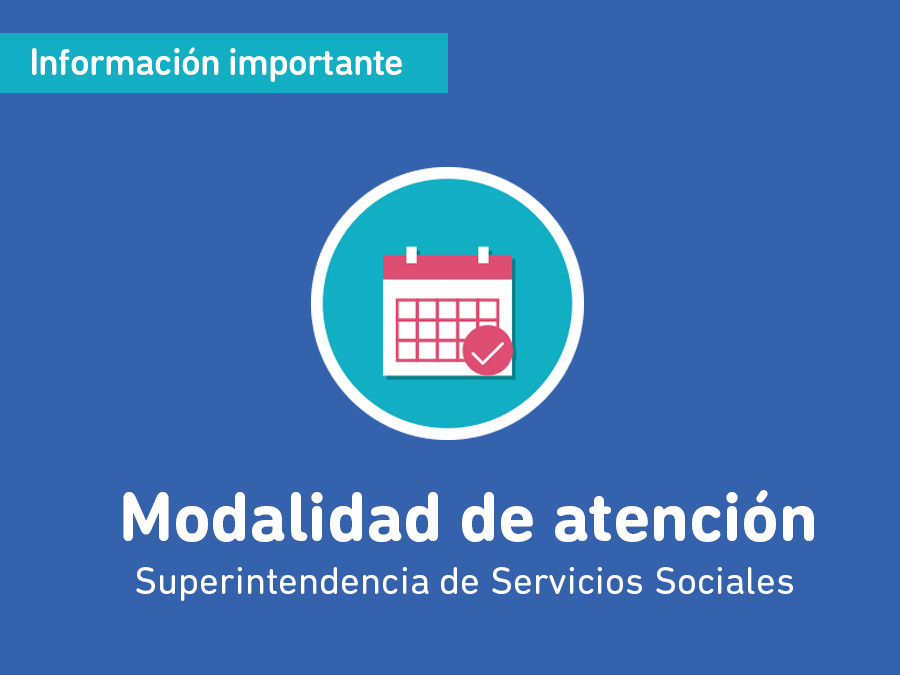 Información importante

Modalidad de atención

Superintendencia de Servicios Sociales